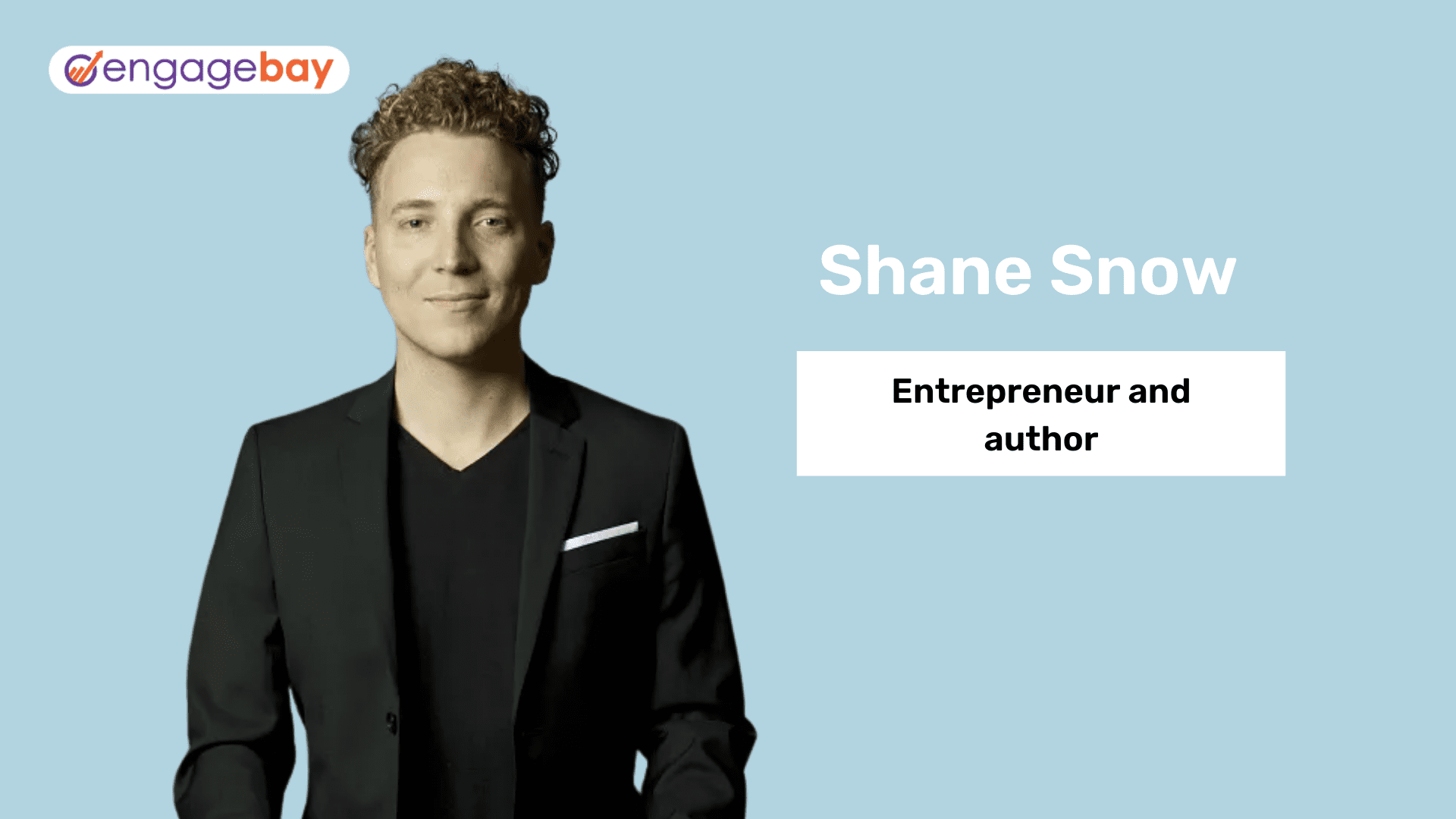 engagebay

Shane Snow

Entrepreneur and author